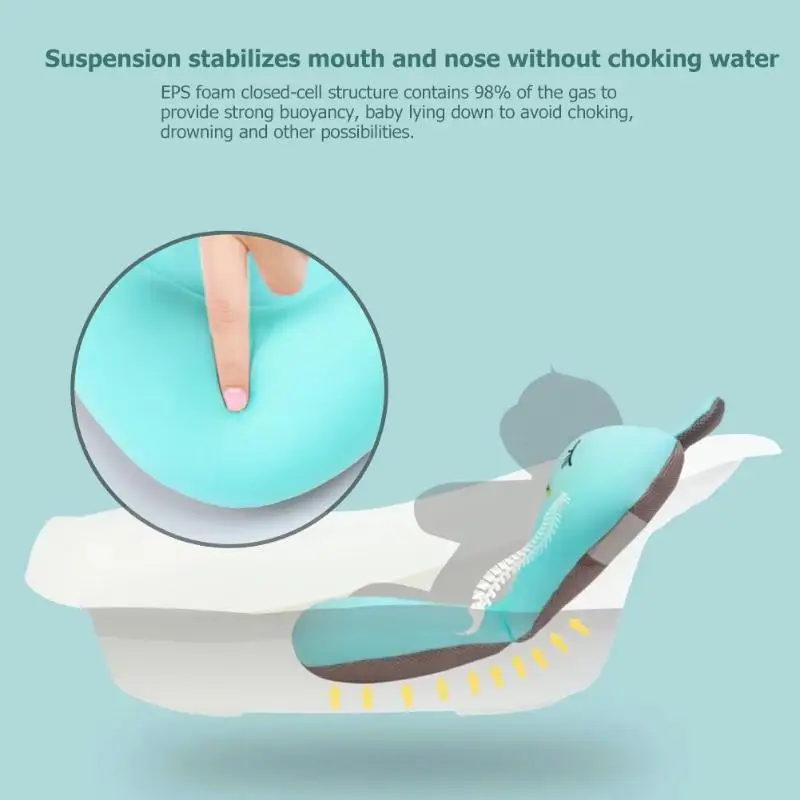 Suspension stabilizes mouth and nose without choking water

EPS foam closed-cell structure contains 98% of the gas to provide strong buoyancy, baby lying down to avoid choking, drowning and other possibilities.